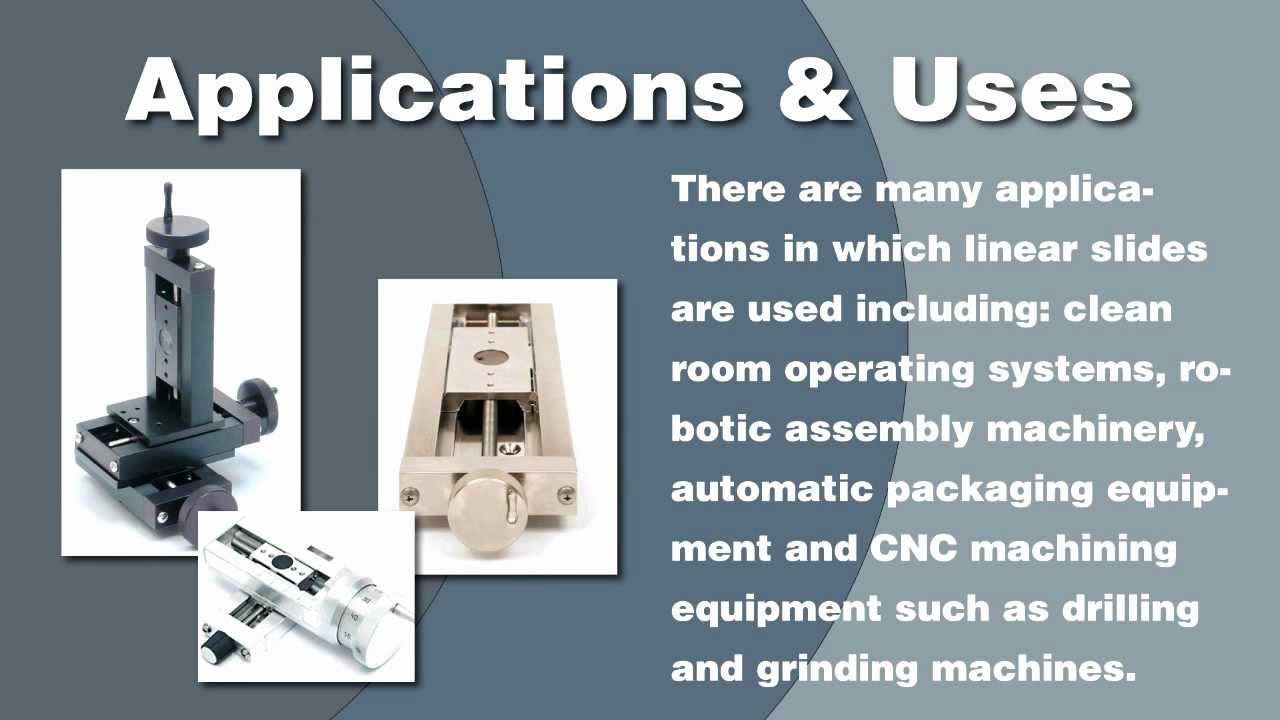 Applications & Uses

There are many applications in which linear slides are used including: clean room operating systems, robotic assembly machinery, automatic packaging equipment and CNC machining equipment such as drilling and grinding machines.